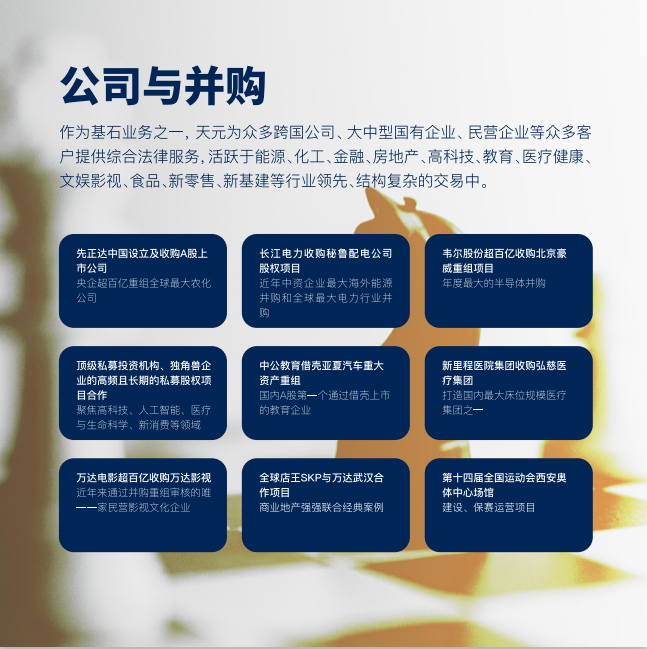 公司与并购

作为基石业务之一，天元为众多跨国公司、大中型国有企业、民营企业等众多客户提供综合法律服务，活跃于能源、化工、金融、房地产、高科技、教育、医疗健康、文娱影视、食品、新零售、新基建等行业领先、结构复杂的交易中。

先正达中国设立及收购A股上市公司
央企超百亿重组全球最大农化公司

长江电力收购秘鲁配电公司股权项目
近年中资企业最大海外能源并购和全球最大电力行业并购

韦尔股份超百亿收购北京豪威重组项目
年度最大的半导体并购

顶级私募投资机构、独角兽企业的高频且长期的私募股权项目合作
聚焦高科技、人工智能、医疗与生命科学、新消费等领域

中公教育借壳亚夏汽车重大资产重组
国内A股第一个通过借壳上市的教育企业

新里程医院集团收购弘慈医疗集团
打造国内最大床位规模医疗集团之一

万达电影超百亿收购万达影视
近年来通过并购重组审核的唯一一家民营影视文化企业

全球店王SKP与万达武汉合作项目
商业地产强强联合经典案例

第十四届全国运动会西安奥体中心场馆
建设、保赛运营项目